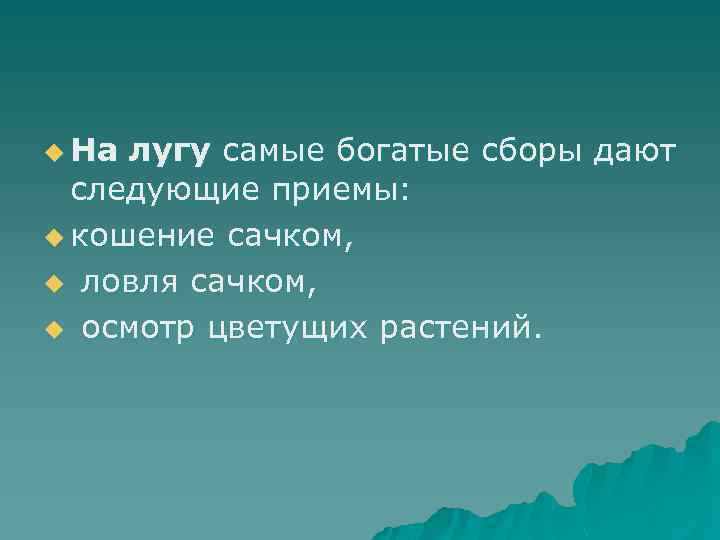 На лугу самые богатые сборы дают следующие приемы:

кошение сачком,

ловля сачком,

осмотр цветущих растений.